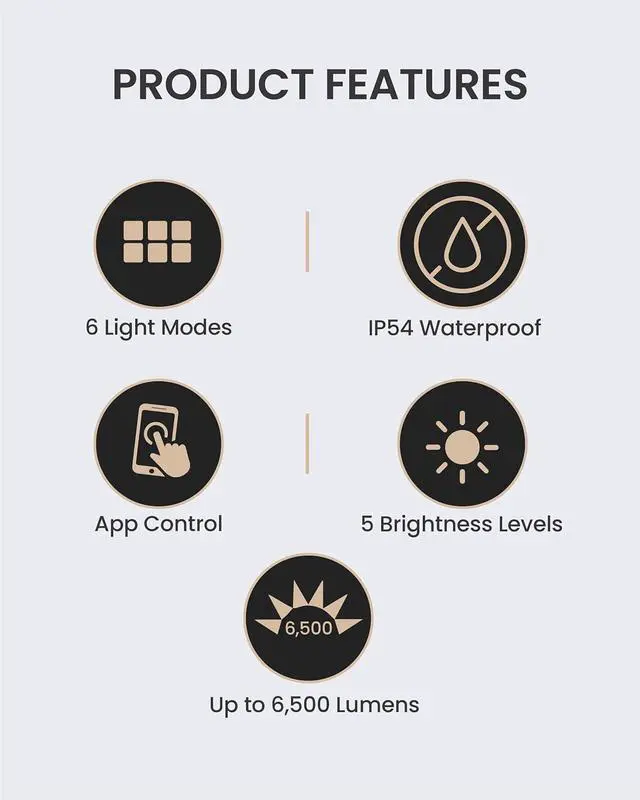 PRODUCT FEATURES

6 Light Modes

IP54 Waterproof

App Control

5 Brightness Levels

6,500

Up to 6,500 Lumens